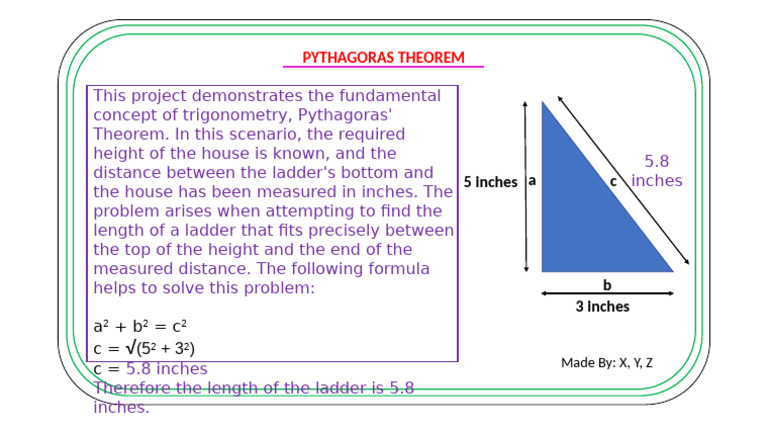 PYTHAGORAS THEOREM

This project demonstrates the fundamental concept of trigonometry, Pythagoras' Theorem. In this scenario, the required height of the house is known, and the distance between the ladder's bottom and the house has been measured in inches. The problem arises when attempting to find the length of a ladder that fits precisely between the top of the height and the end of the measured distance. The following formula helps to solve this problem:

$a^2 + b^2 = c^2$
$c = \sqrt{(5^2 + 3^2)}$
c = 5.8 inches
Therefore the length of the ladder is 5.8 inches.

5 Inches a

c

5.8 inches

b

3 Inches

Made By: X, Y, Z